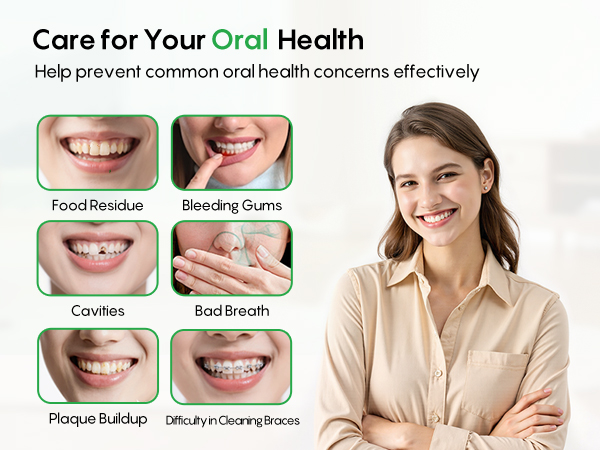 Care for Your Oral Health

Help prevent common oral health concerns effectively

Food Residue

Bleeding Gums

Cavities

Bad Breath

Plaque Buildup

Difficulty in Cleaning Braces